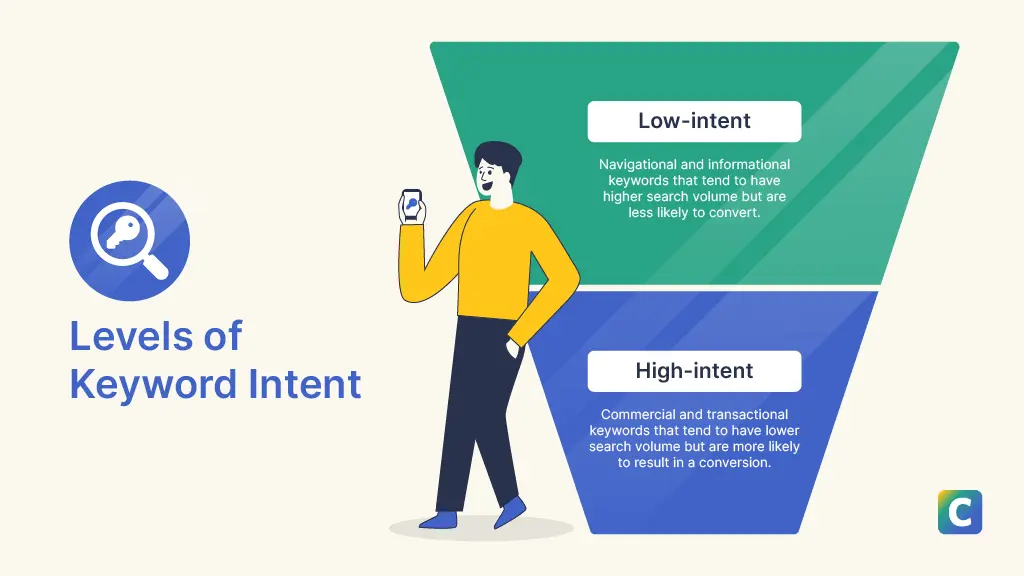 Levels of Keyword Intent

Low-intent

Navigational and informational keywords that tend to have higher search volume but are less likely to convert.

High-intent

Commercial and transactional keywords that tend to have lower search volume but are more likely to result in a conversion.

C